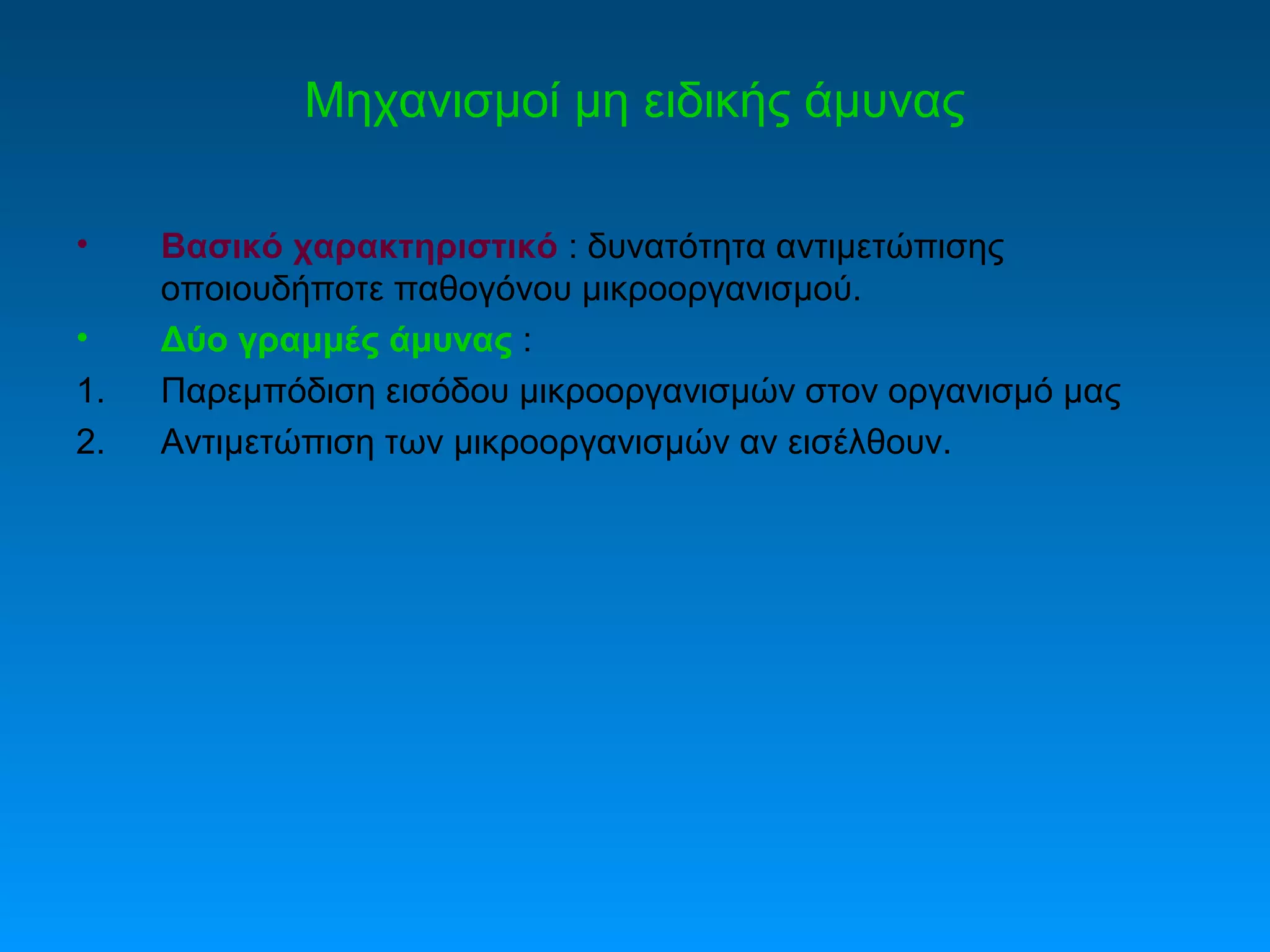 Μηχανισμοί μη ειδικής άμυνας

• Βασικό χαρακτηριστικό : δυνατότητα αντιμετώπισης οποιουδήποτε παθογόνου μικροοργανισμού.

• Δύο γραμμές άμυνας :

1. Παρεμπόδιση εισόδου μικροοργανισμών στον οργανισμό μας

2. Αντιμετώπιση των μικροοργανισμών αν εισέλθουν.